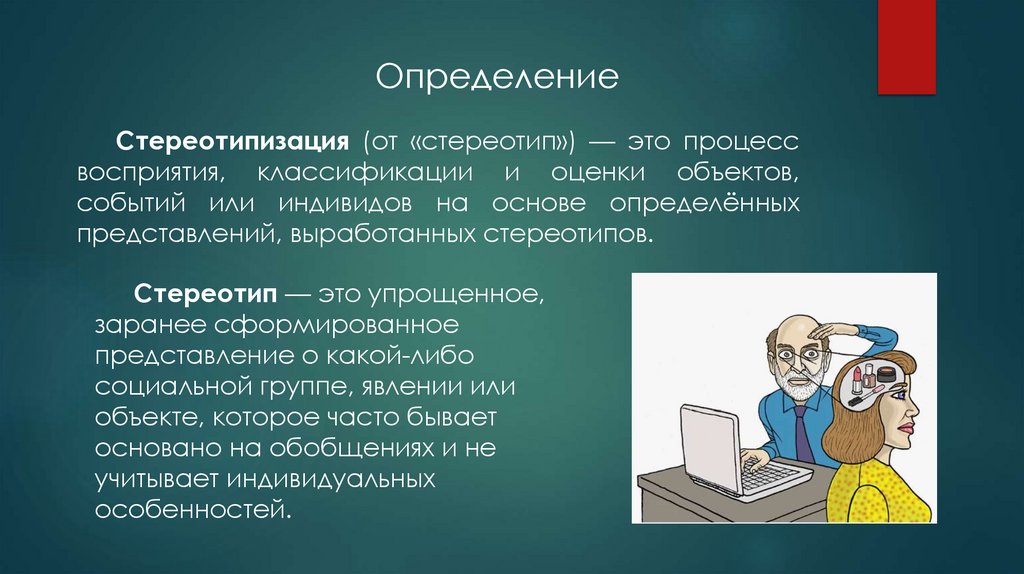 Определение

Стереотипизация (от «стереотип») — это процесс восприятия, классификации и оценки объектов, событий или индивидов на основе определённых представлений, выработанных стереотипов.

Стереотип — это упрощенное, заранее сформированное представление о какой-либо социальной группе, явлении или объекте, которое часто бывает основано на обобщениях и не учитывает индивидуальных особенностей.